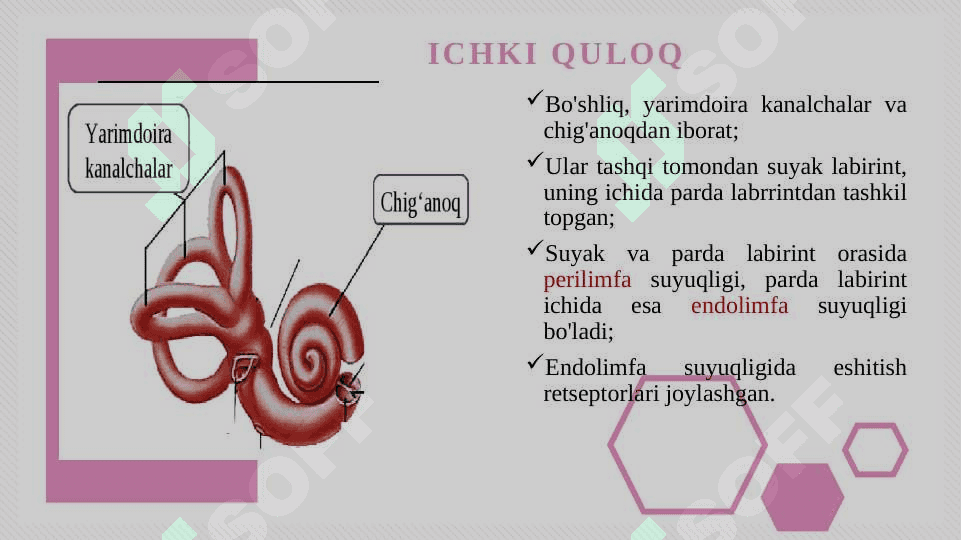 ICHKI QULOQ

Yarimdoira kanalchalar

Chig‘anoq

✓Bo'shliq, yarimdoira kanalchalar va chig'anoqdan iborat;

✓Ular tashqi tomondan suyak labirint, uning ichida parda labrrintdan tashkil topgan;

✓Suyak va parda labirint orasida perilimfa suyuqligi, parda labirint ichida esa endolimfa suyuqligi bo'ladi;

✓Endolimfa suyuqligida eshitish retseptorlari joylashgan.